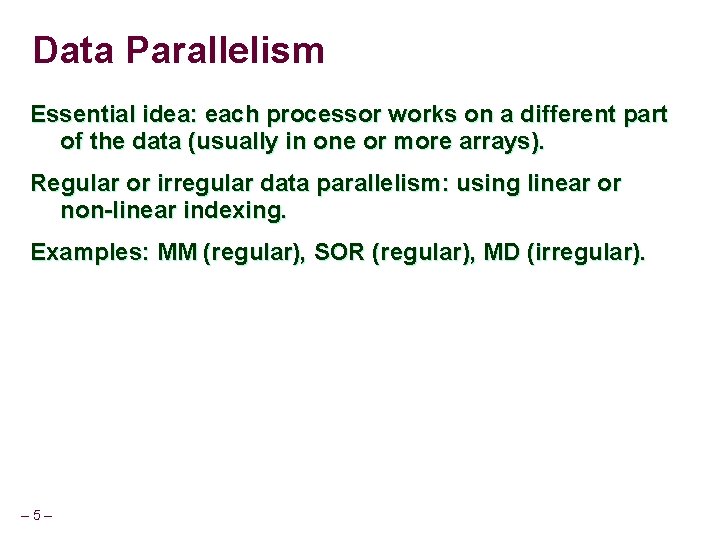 Data Parallelism

Essential idea: each processor works on a different part of the data (usually in one or more arrays).

Regular or irregular data parallelism: using linear or non-linear indexing.

Examples: MM (regular), SOR (regular), MD (irregular).

– 5 –